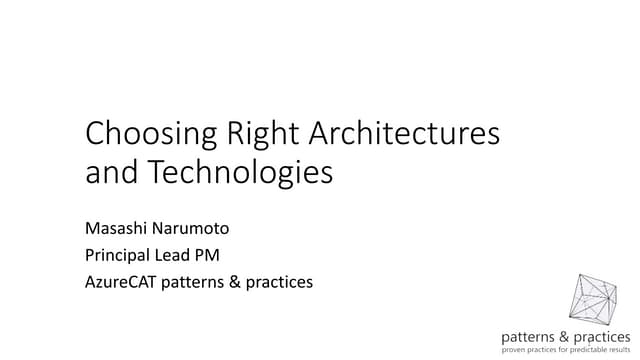 Choosing Right Architectures and Technologies

Masashi Narumoto
Principal Lead PM
AzureCAT patterns & practices

patterns & practices
proven practices for predictable results